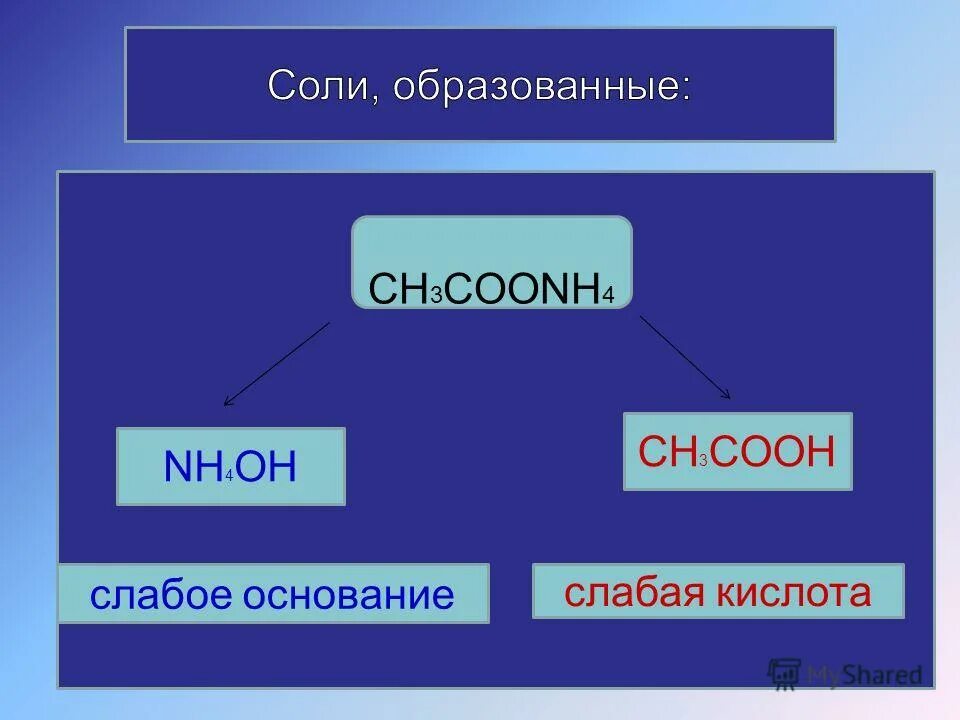 Соли, образованные:

$CH_3COONH_4$

$NH_4OH$

$CH_3COOH$

слабое основание

слабая кислота

MyShared